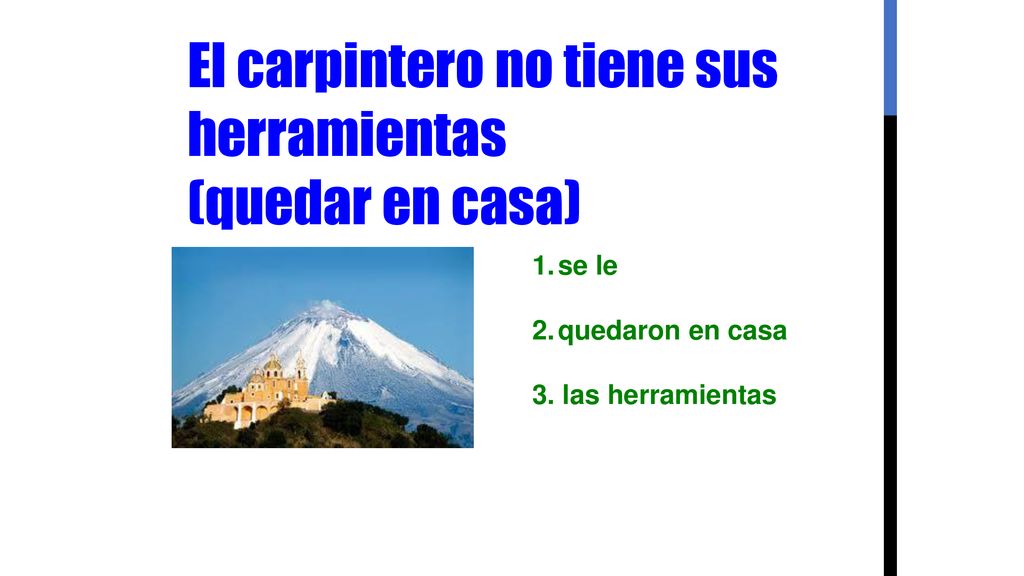 El carpintero no tiene sus herramientas
(quedar en casa)

1. se le

2. quedaron en casa

3. las herramientas